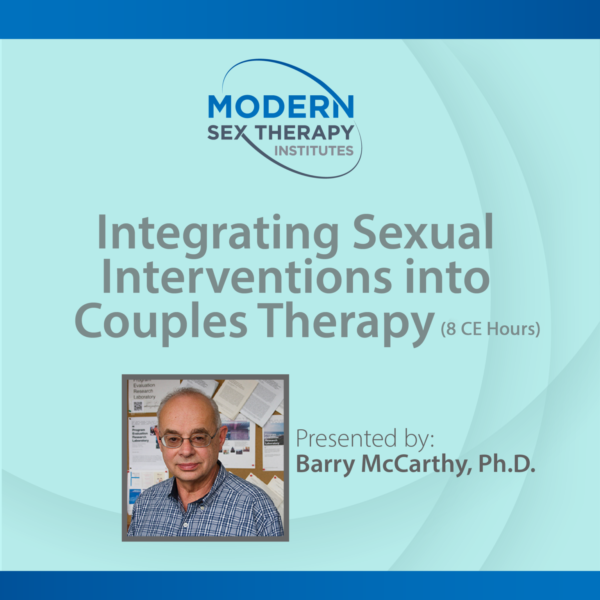 MODERN
SEX THERAPY
INSTITUTES

Integrating Sexual Interventions into Couples Therapy (8 CE Hours)

Program Evaluation Research Laboratory

Program Evaluation Research Laboratory

Presented by:
Barry McCarthy, Ph.D.